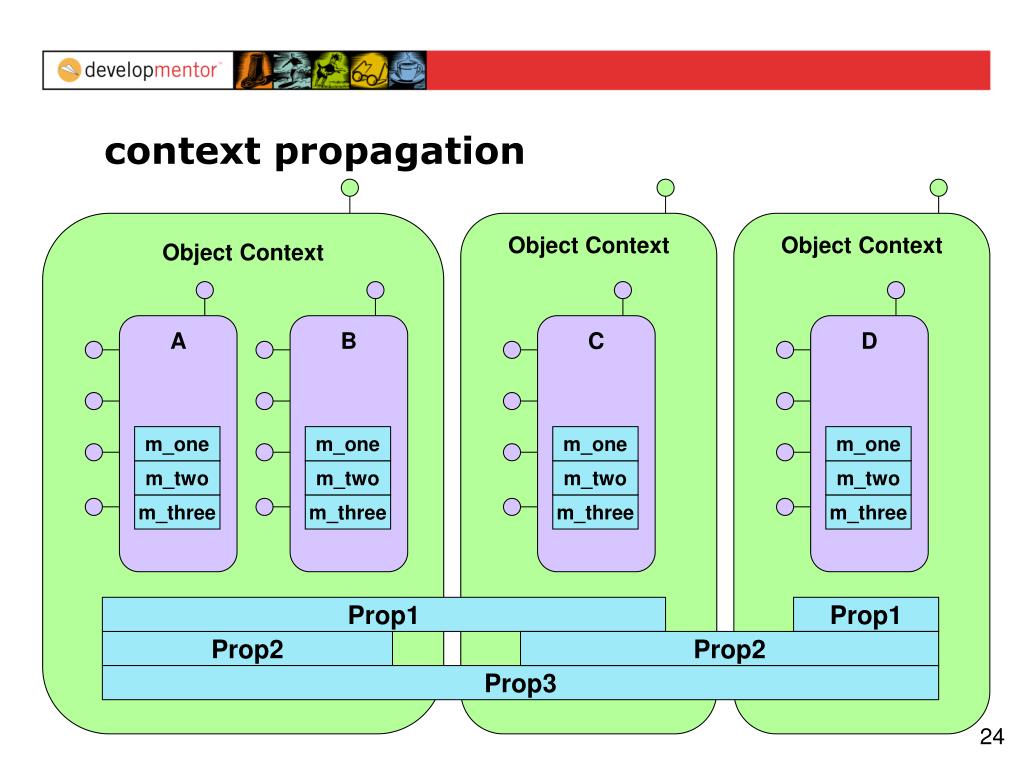 developmentor

context propagation

Object Context

A

m_one
m_two
m_three

B

m_one
m_two
m_three

Object Context

C

m_one
m_two
m_three

Object Context

D

m_one
m_two
m_three

Prop1
Prop1
Prop2
Prop2
Prop3

24